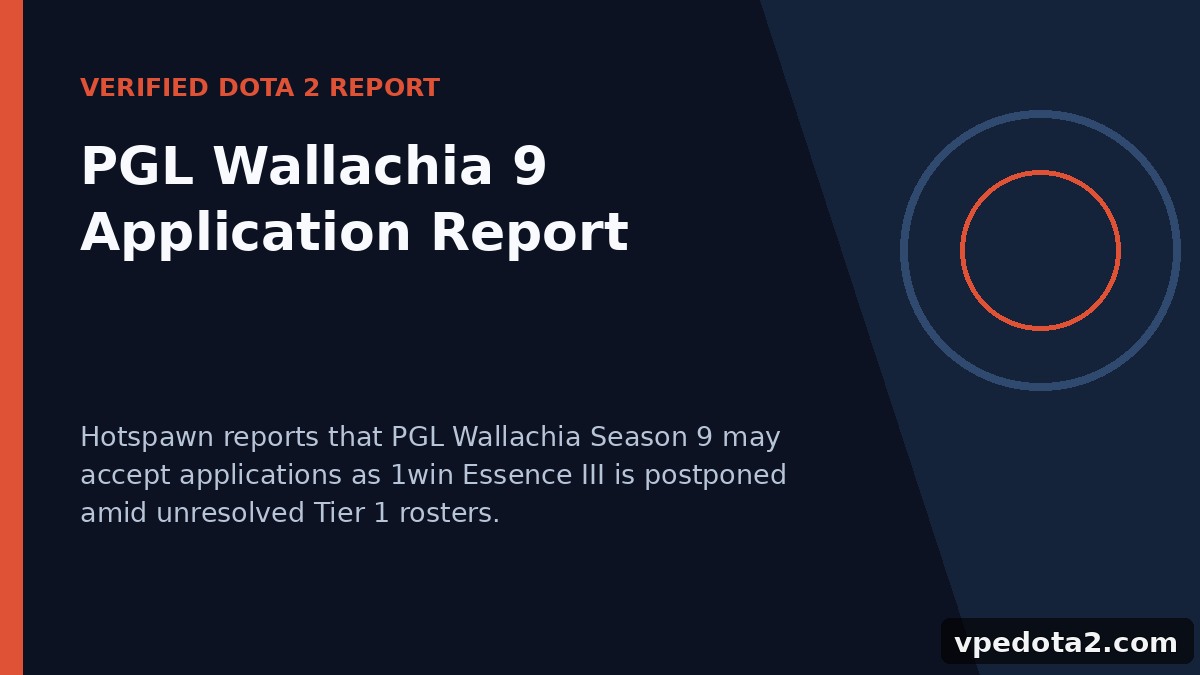 VERIFIED DOTA 2 REPORT

PGL Wallachia 9 Application Report

Hotspawn reports that PGL Wallachia Season 9 may accept applications as 1win Essence III is postponed amid unresolved Tier 1 rosters.

vpedota2.com